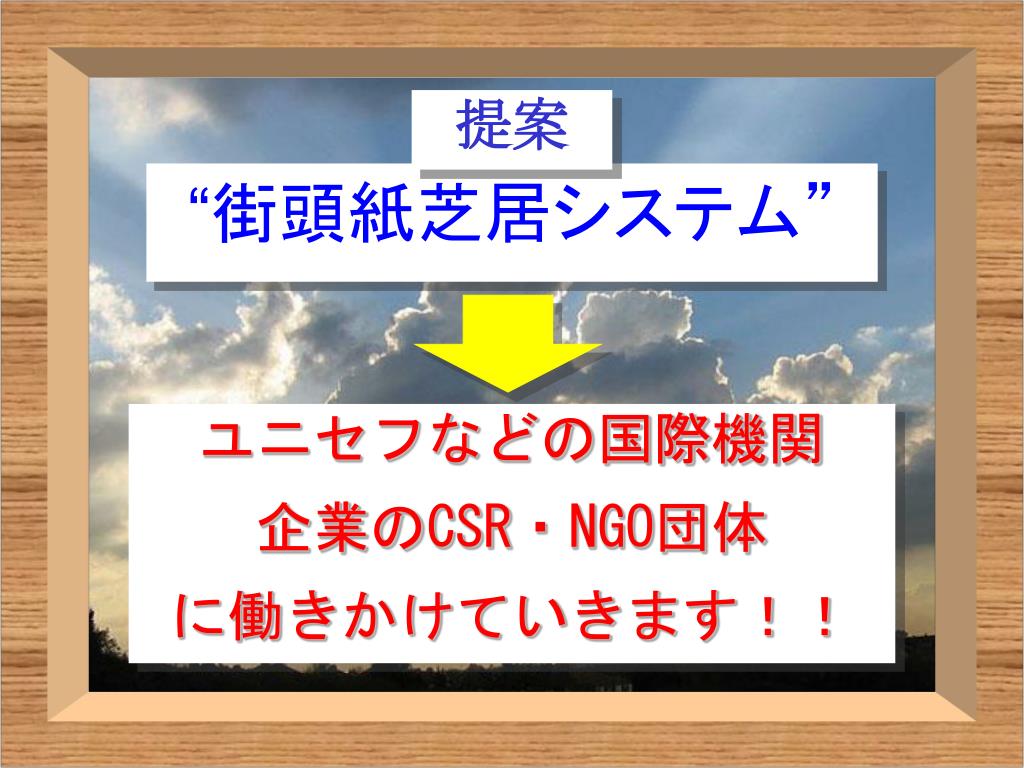 提案

“街頭紙芝居システム”

ユニセフなどの国際機関
企業のCSR・NGO団体
に働きかけていきます！！